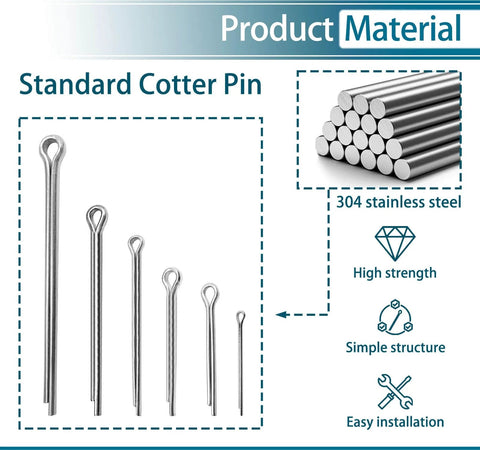 Product Material

Standard Cotter Pin

304 stainless steel

High strength

Simple structure

Easy installation